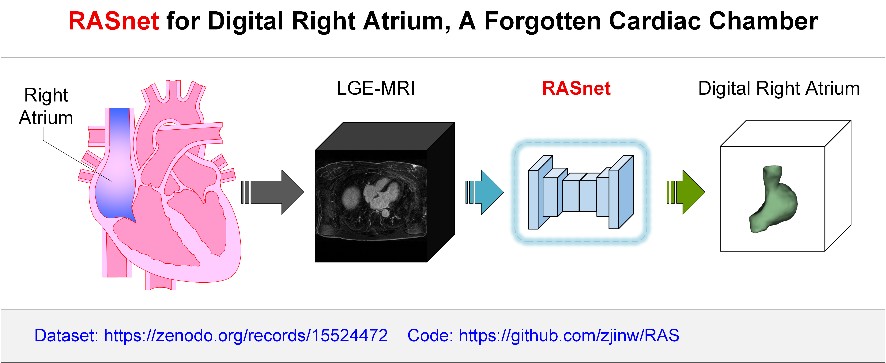 RASnet for Digital Right Atrium, A Forgotten Cardiac Chamber

Right Atrium

LGE-MRI

RASnet

Digital Right Atrium

Dataset: https://zenodo.org/records/15524472 Code: https://github.com/zjinw/RAS